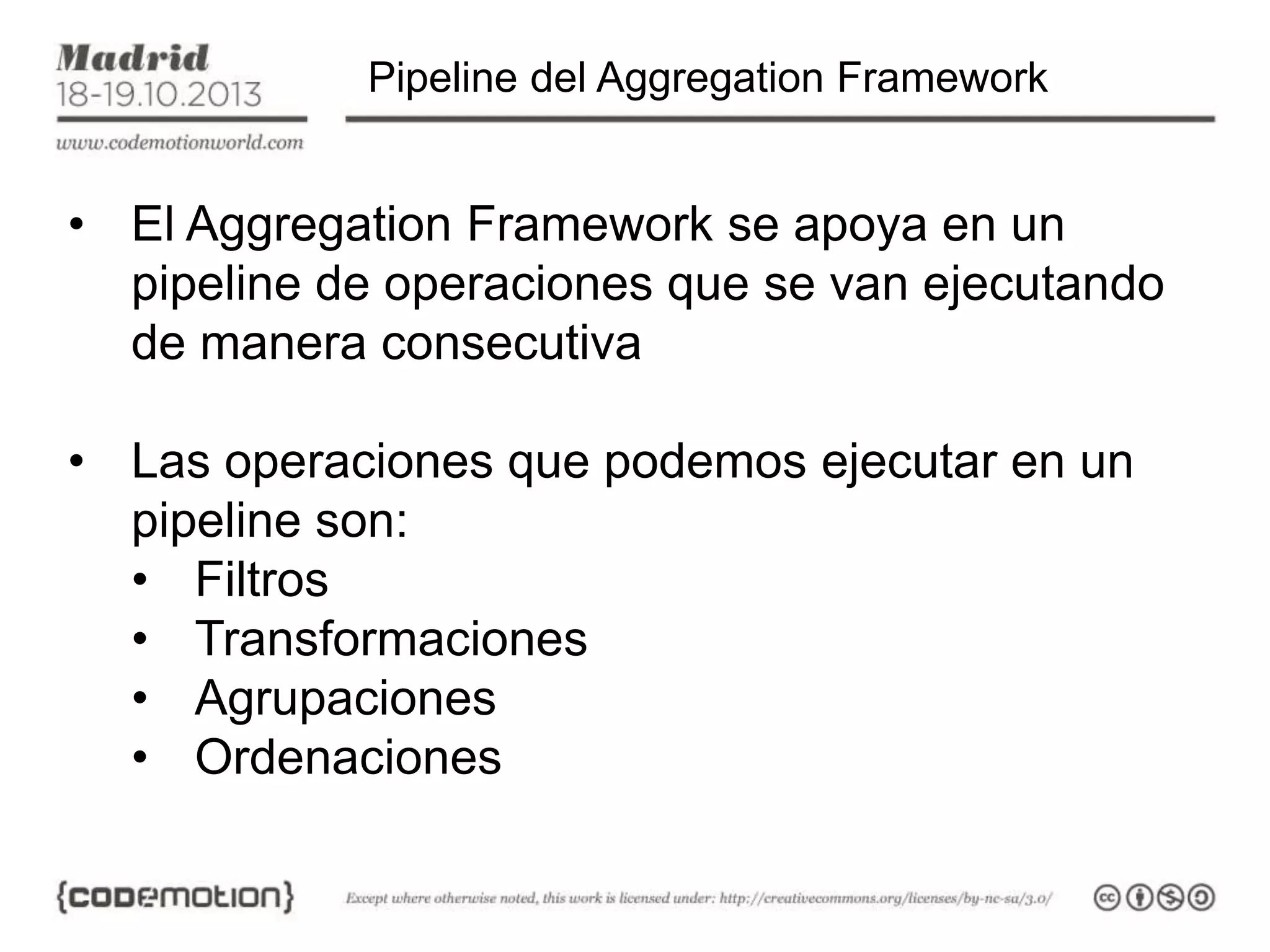 Madrid
18-19.10.2013
www.codemotionworld.com

Pipeline del Aggregation Framework

• El Aggregation Framework se apoya en un pipeline de operaciones que se van ejecutando de manera consecutiva

• Las operaciones que podemos ejecutar en un pipeline son:
  • Filtros
  • Transformaciones
  • Agrupaciones
  • Ordenaciones

{codemotion}

Except where otherwise noted, this work is licensed under: http://creativecommons.org/licenses/by-nc-sa/3.0/